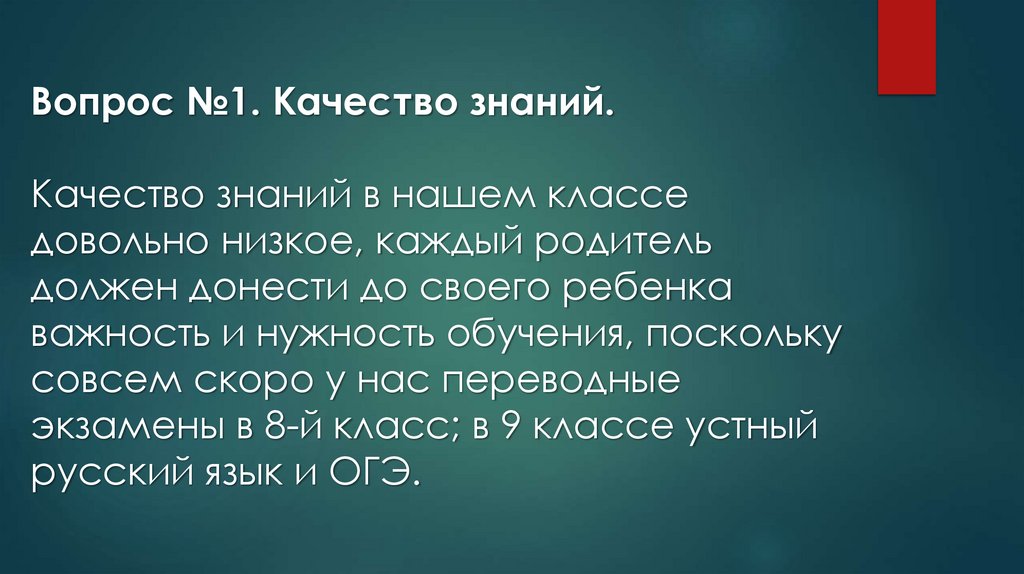 Вопрос №1. Качество знаний.

Качество знаний в нашем классе довольно низкое, каждый родитель должен донести до своего ребенка важность и нужность обучения, поскольку совсем скоро у нас переводные экзамены в 8-й класс; в 9 классе устный русский язык и ОГЭ.